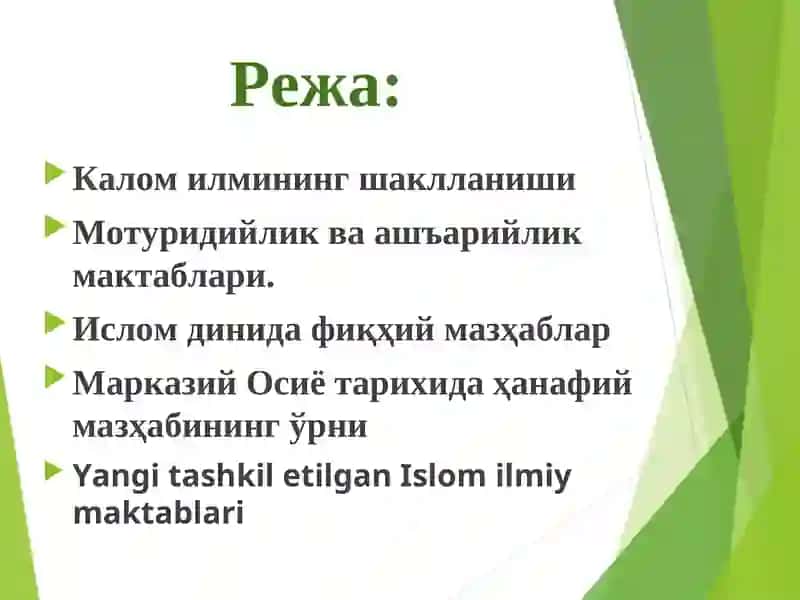 Режа:

Калом илмининг шаклланиши

Мотуридийлик ва ашъарийлик мактаблари.

Ислом динида фиқҳий мазҳаблар

Марказий Осиё тарихида ҳанафий мазҳабининг ўрни

Yangi tashkil etilgan Islom ilmiy maktablari